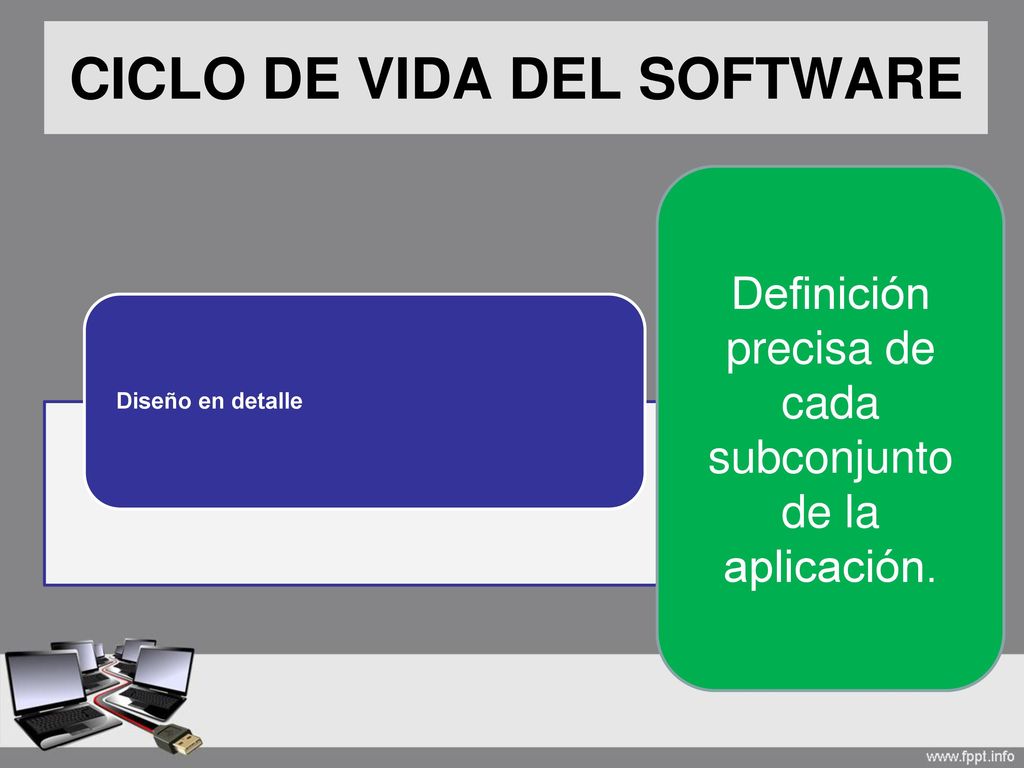 CICLO DE VIDA DEL SOFTWARE

Diseño en detalle

Definición precisa de cada subconjunto de la aplicación.

www.fppt.info